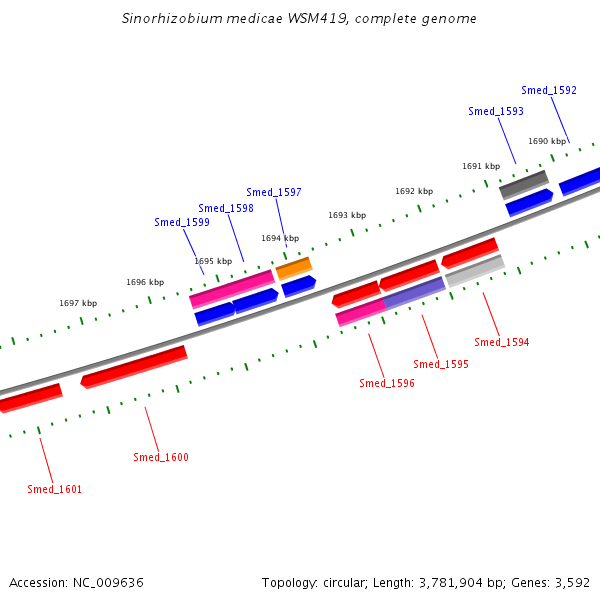 Sinorhizobium medicae WSM419, complete genome

Smed_1592
Smed_1593
1690 kbp
1691 kbp
1692 kbp
Smed_1597
Smed_1598
Smed_1599
1693 kbp
1694 kbp
1695 kbp
1696 kbp
1697 kbp
Smed_1594
Smed_1595
Smed_1596
Smed_1600
Smed_1601

Accession: NC_009636
Topology: circular; Length: 3,781,904 bp; Genes: 3,592